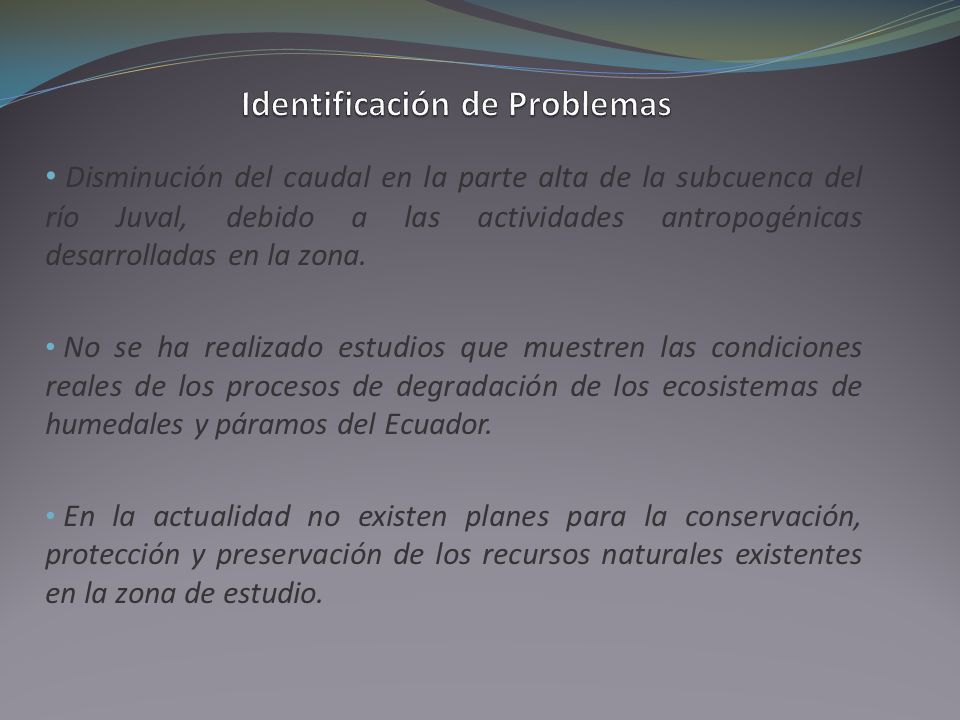 Identificación de Problemas

• Disminución del caudal en la parte alta de la subcuenca del río Juval, debido a las actividades antropogénicas desarrolladas en la zona.

• No se ha realizado estudios que muestren las condiciones reales de los procesos de degradación de los ecosistemas de humedales y páramos del Ecuador.

• En la actualidad no existen planes para la conservación, protección y preservación de los recursos naturales existentes en la zona de estudio.